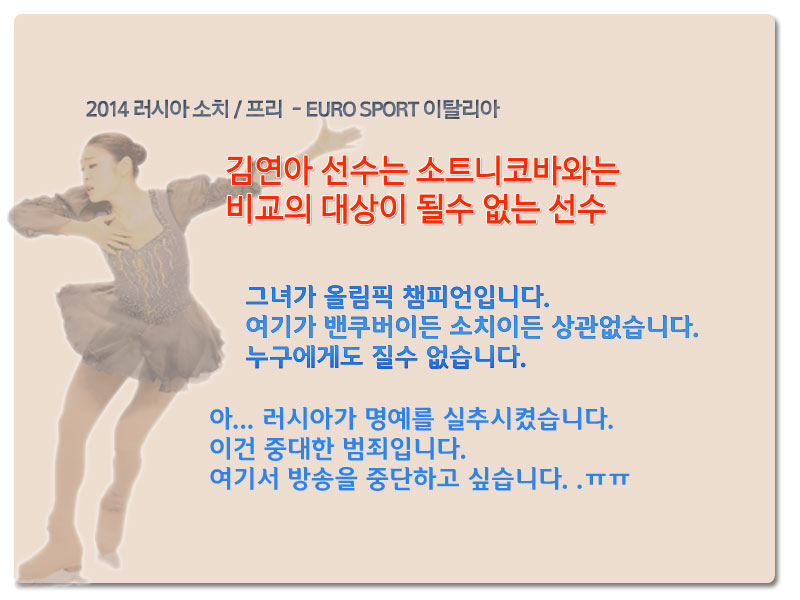 2014 러시아 소치 / 프리 - EURO SPORT 이탈리아

김연아 선수는 소트니코바와는 비교의 대상이 될수 없는 선수

그녀가 올림픽 챔피언입니다.
여기가 밴쿠버이든 소치이든 상관없습니다.
누구에게도 질수 없습니다.

아... 러시아가 명예를 실추시켰습니다.
이건 중대한 범죄입니다.
여기서 방송을 중단하고 싶습니다. .ㅠㅠ